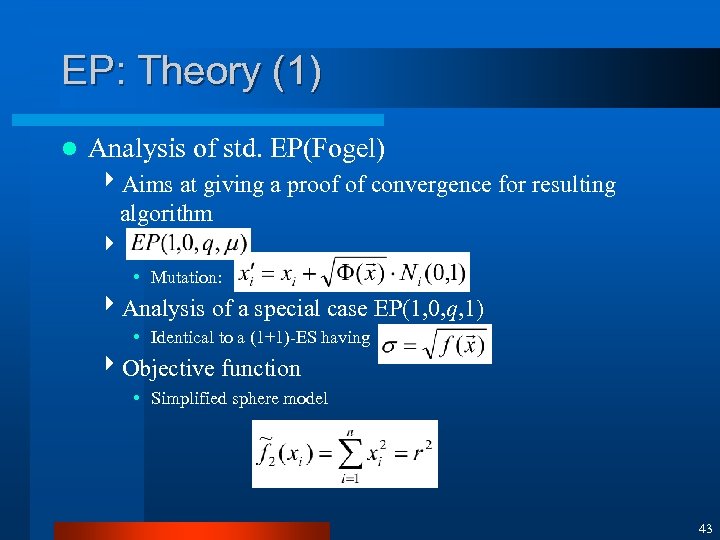 EP: Theory (1)

Analysis of std. EP(Fogel)

Aims at giving a proof of convergence for resulting algorithm

$EP(1,0,q,\mu)$

Mutation: $x_i' = x_i + \sqrt{\Phi(\vec{x})} \cdot N_i(0,1)$

Analysis of a special case EP(1,0,$q$,1)

Identical to a (1+1)-ES having $\sigma = \sqrt{f(\vec{x})}$

Objective function

Simplified sphere model

$\tilde{f}_2(x_i) = \sum_{i=1}^{n} x_i^2 = r^2$

43